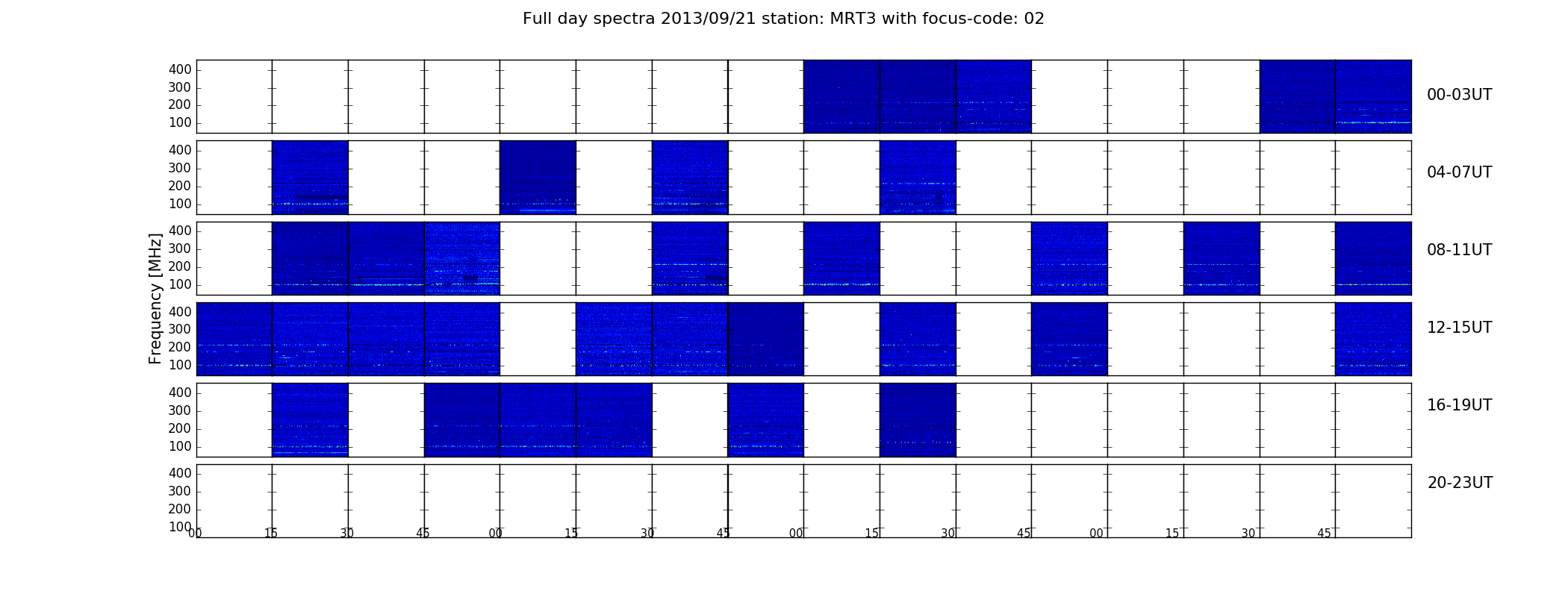 Full day spectra 2013/09/21 station: MRT3 with focus-code: 02

Frequency [MHz]

400
300
200
100
00-03UT

400
300
200
100
04-07UT

400
300
200
100
08-11UT

400
300
200
100
12-15UT

400
300
200
100
16-19UT

400
300
200
100
20-23UT

00 15 30 45 00 15 30 45 00 15 30 45 00 15 30 45